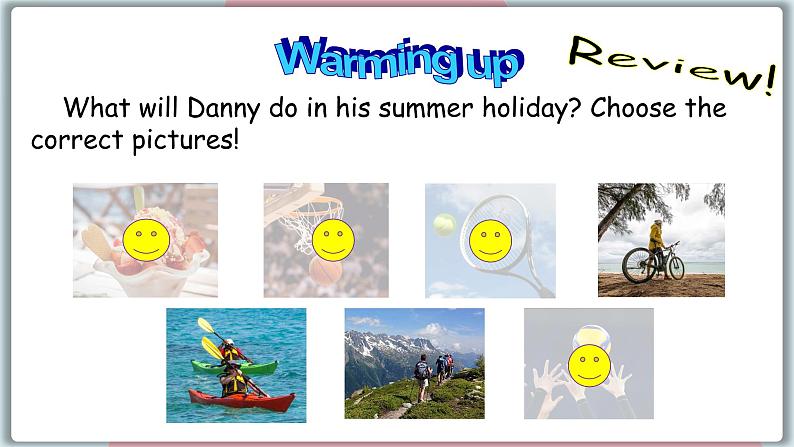 Warming up

Review!

What will Danny do in his summer holiday? Choose the correct pictures!